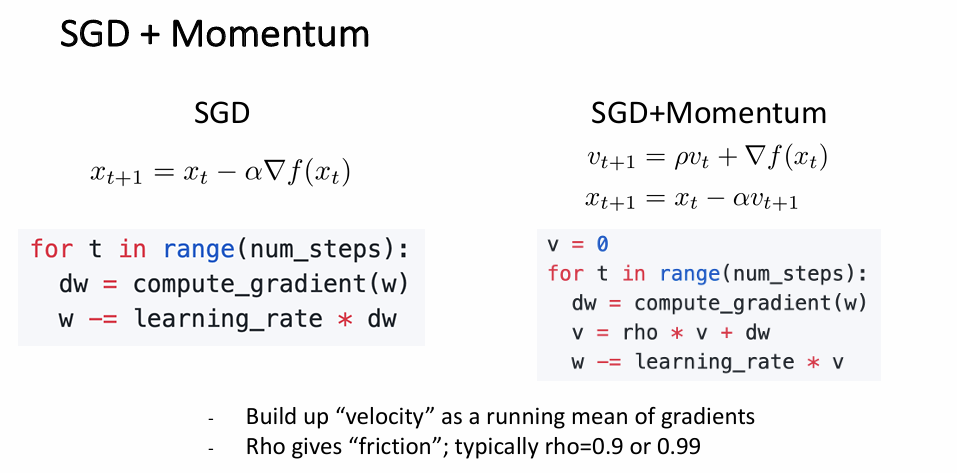 SGD + Momentum

SGD

$x_{t+1} = x_t - \alpha \nabla f(x_t)$

for t in range(num_steps):
  dw = compute_gradient(w)
  w -= learning_rate * dw

SGD+Momentum

$v_{t+1} = \rho v_t + \nabla f(x_t)$

$x_{t+1} = x_t - \alpha v_{t+1}$

v = 0
for t in range(num_steps):
  dw = compute_gradient(w)
  v = rho * v + dw
  w -= learning_rate * v

- Build up “velocity” as a running mean of gradients
- Rho gives “friction”; typically rho=0.9 or 0.99